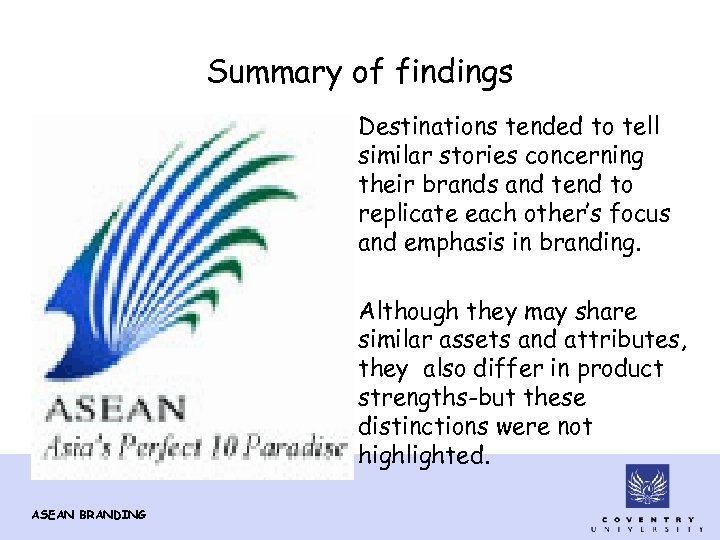 Summary of findings

ASEAN
Asia's Perfect 10 Paradise

Destinations tended to tell similar stories concerning their brands and tend to replicate each other's focus and emphasis in branding.

Although they may share similar assets and attributes, they also differ in product strengths-but these distinctions were not highlighted.

ASEAN BRANDING

COVENTRY UNIVERSITY